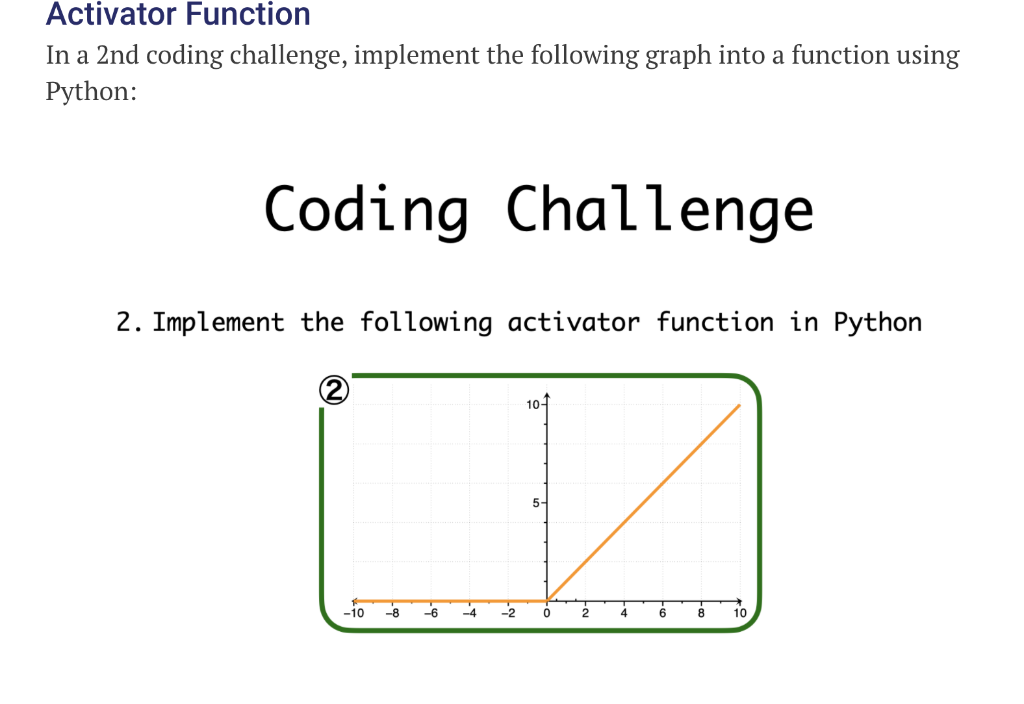 Activator Function

In a 2nd coding challenge, implement the following graph into a function using Python:

Coding Challenge

2. Implement the following activator function in Python

②

10

5

−10 −8 −6 −4 −2 0 2 4 6 8 10